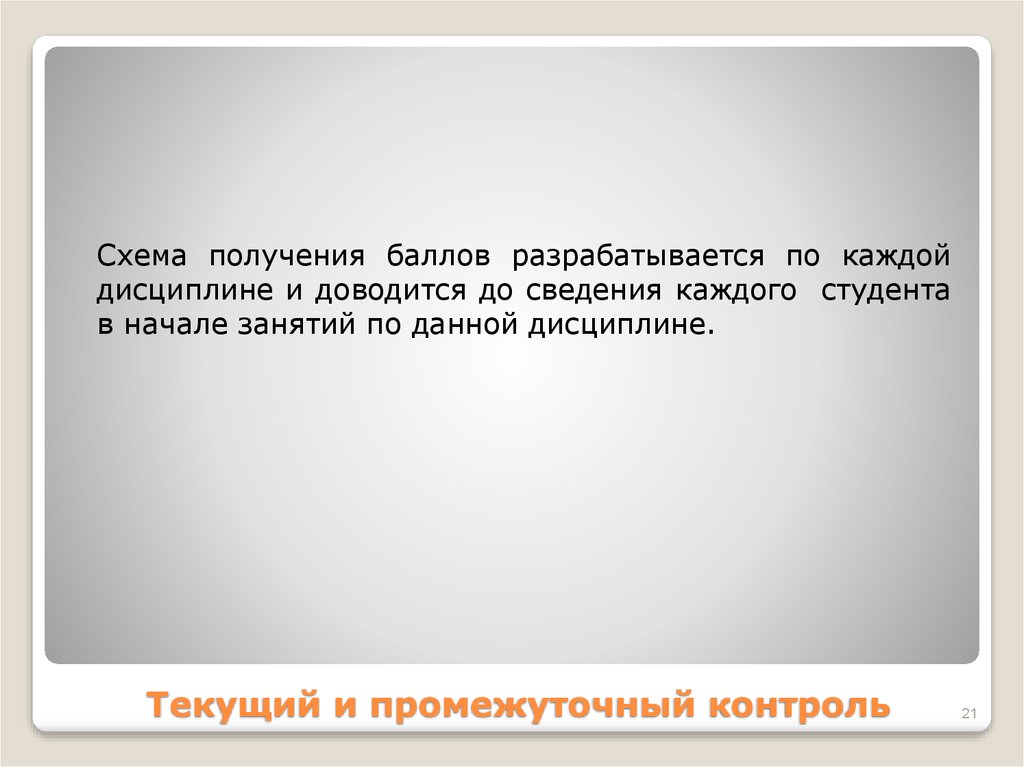 Схема получения баллов разрабатывается по каждой дисциплине и доводится до сведения каждого студента в начале занятий по данной дисциплине.

Текущий и промежуточный контроль

21